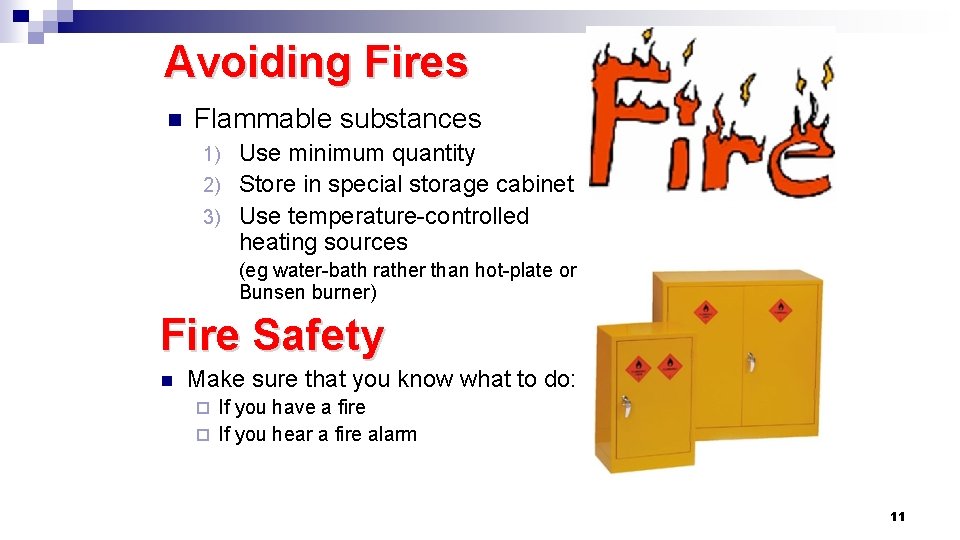 Avoiding Fires

Flammable substances

1) Use minimum quantity
2) Store in special storage cabinet
3) Use temperature-controlled heating sources

(eg water-bath rather than hot-plate or Bunsen burner)

Fire

Fire Safety

Make sure that you know what to do:

If you have a fire
If you hear a fire alarm

11